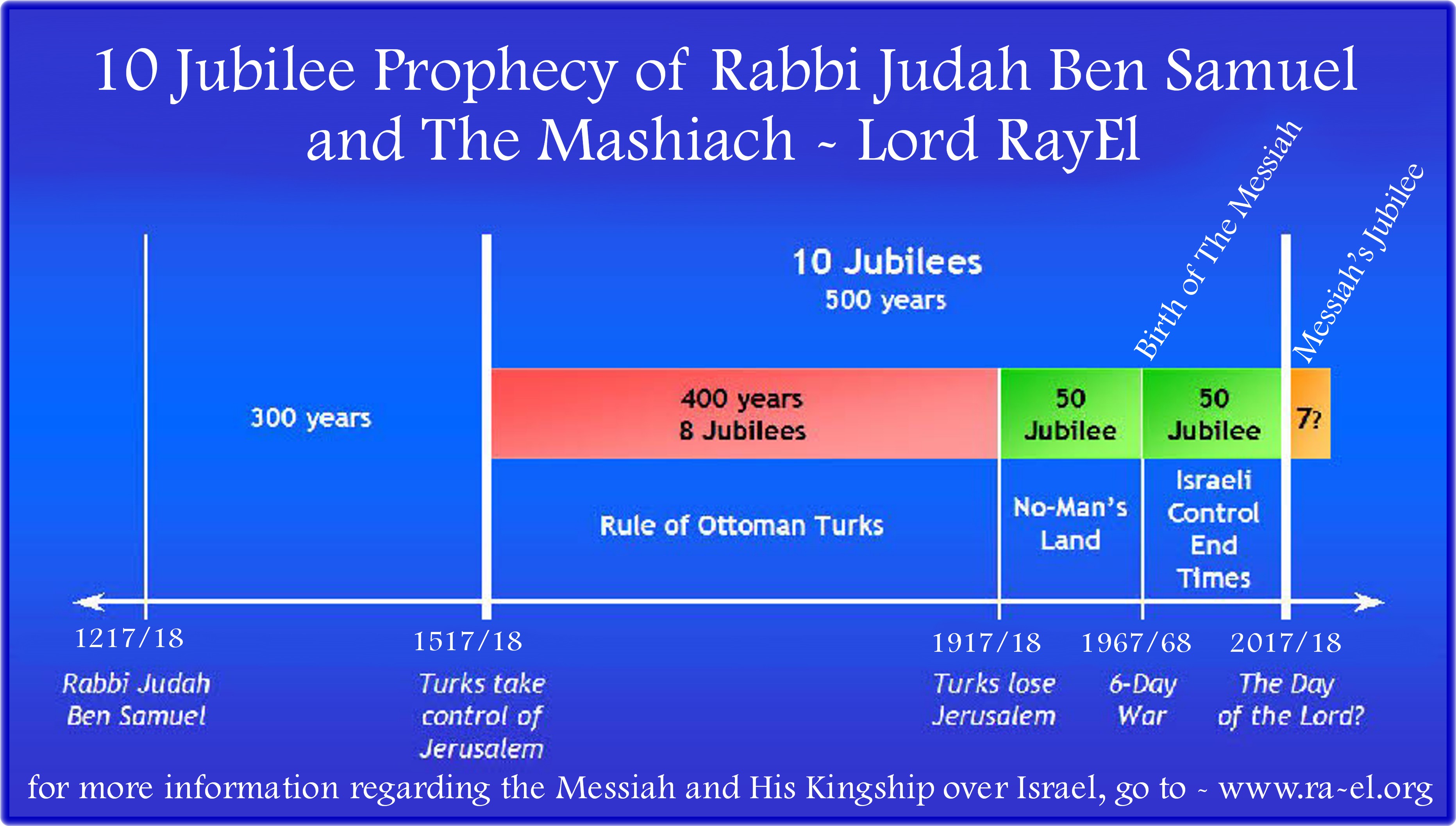 10 Jubilee Prophecy of Rabbi Judah Ben Samuel and The Mashiach ~ Lord RayEl

Birth of The Messiah

Messiah's Jubilee

10 Jubilees
500 years

300 years

400 years
8 Jubilees

50
Jubilee

50
Jubilee

7?

Rule of Ottoman Turks

No-Man's Land

Israeli Control End Times

1217/18
Rabbi Judah Ben Samuel

1517/18
Turks take control of Jerusalem

1917/18
Turks lose Jerusalem

1967/68
6-Day War

2017/18
The Day of the Lord?

for more information regarding the Messiah and His Kingship over Israel, go to ~ www.ra~el.org